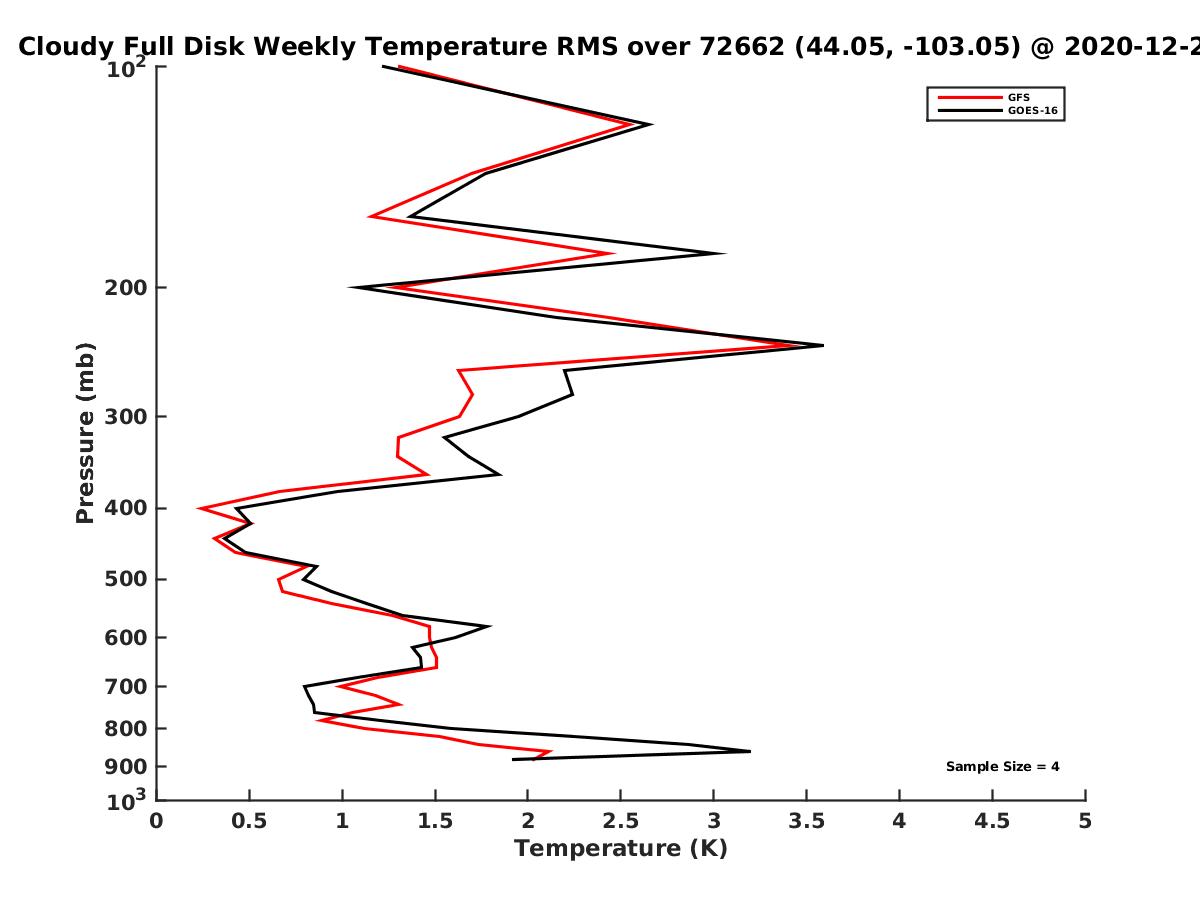 Cloudy Full Disk Weekly Temperature RMS over 72662 (44.05, -103.05) @ 2020-12-2

GFS
GOES-16

Pressure (mb)

$10^2$
200
300
400
500
600
700
800
900
$10^3$

Sample Size = 4

0
0.5
1
1.5
2
2.5
3
3.5
4
4.5
5

Temperature (K)